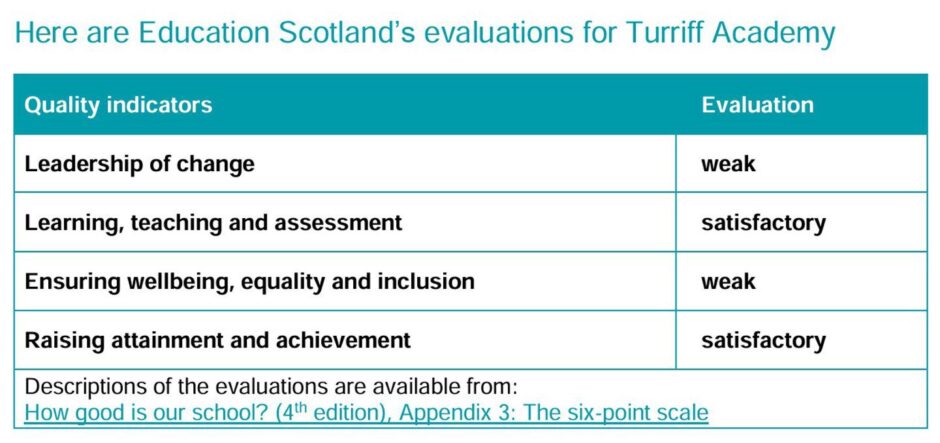 Here are Education Scotland's evaluations for Turriff Academy

| Quality indicators | Evaluation |
|---|---|
| Leadership of change | weak |
| Learning, teaching and assessment | satisfactory |
| Ensuring wellbeing, equality and inclusion | weak |
| Raising attainment and achievement | satisfactory |

Descriptions of the evaluations are available from:
How good is our school? (4$^{th}$ edition), Appendix 3: The six-point scale